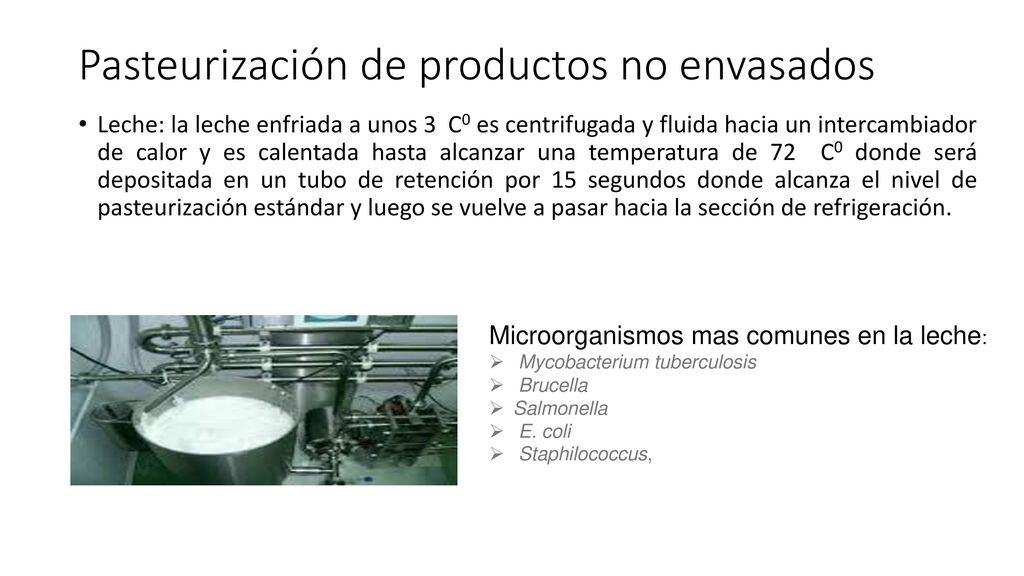 Pasteurización de productos no envasados

• Leche: la leche enfriada a unos 3 $C^0$ es centrifugada y fluida hacia un intercambiador de calor y es calentada hasta alcanzar una temperatura de 72 $C^0$ donde será depositada en un tubo de retención por 15 segundos donde alcanza el nivel de pasteurización estándar y luego se vuelve a pasar hacia la sección de refrigeración.

Microorganismos mas comunes en la leche:
➢ Mycobacterium tuberculosis
➢ Brucella
➢ Salmonella
➢ E. coli
➢ Staphilococcus,